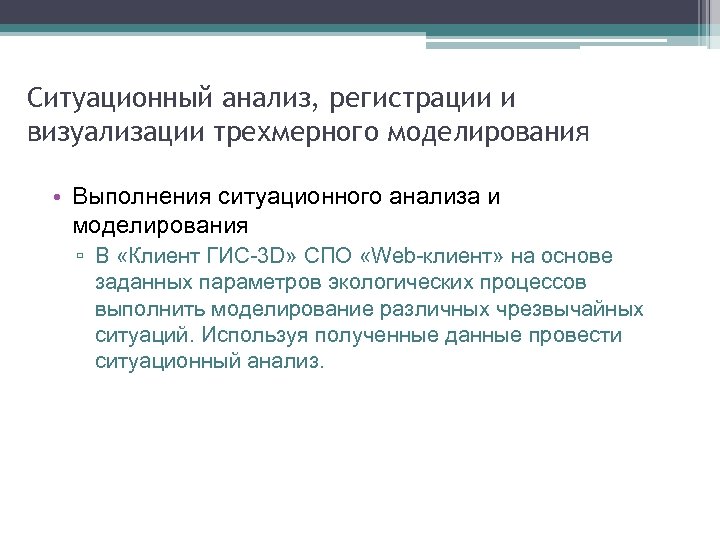 Ситуационный анализ, регистрации и визуализации трехмерного моделирования

• Выполнения ситуационного анализа и моделирования
▫ В «Клиент ГИС-3D» СПО «Web-клиент» на основе заданных параметров экологических процессов выполнить моделирование различных чрезвычайных ситуаций. Используя полученные данные провести ситуационный анализ.